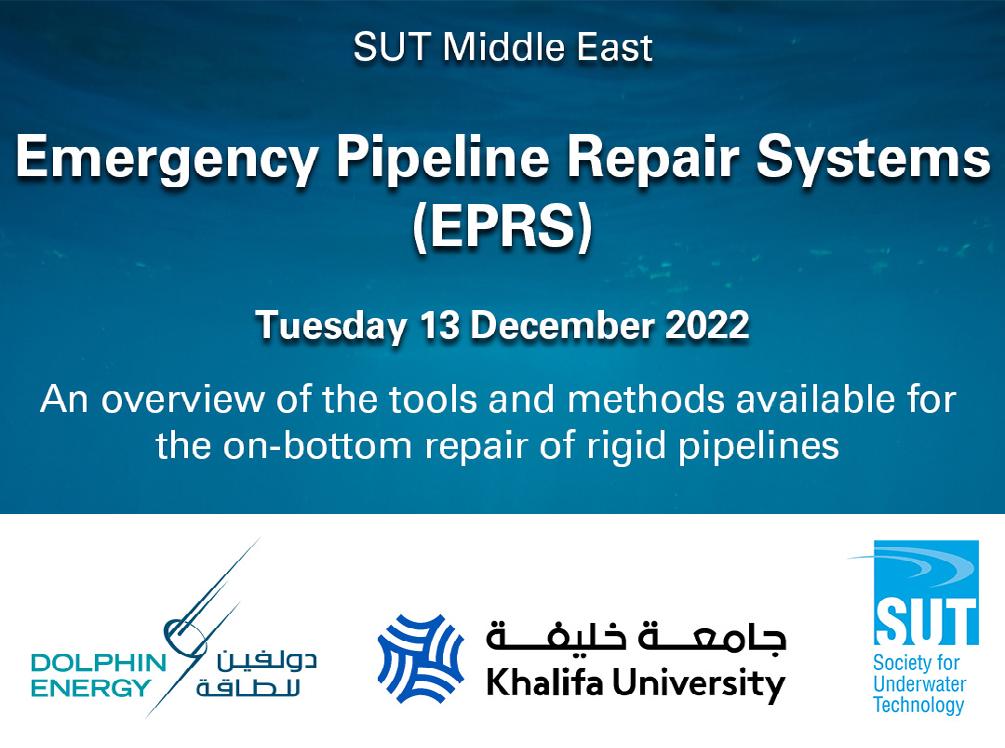 SUT Middle East

Emergency Pipeline Repair Systems (EPRS)

Tuesday 13 December 2022

An overview of the tools and methods available for the on-bottom repair of rigid pipelines

DOLPHIN ENERGY
دولفين للطاقة

جامعة خليفة
Khalifa University

SUT
Society for Underwater Technology